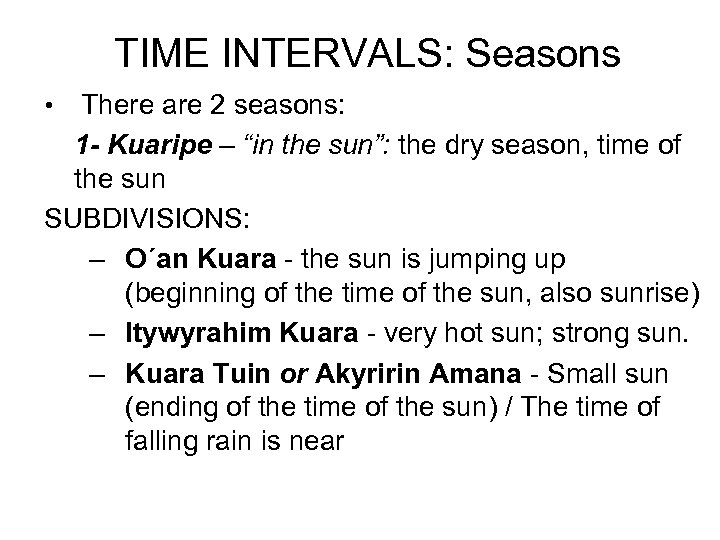 TIME INTERVALS: Seasons

• There are 2 seasons:

1- Kuaripe – “in the sun”: the dry season, time of the sun

SUBDIVISIONS:

– O´an Kuara - the sun is jumping up (beginning of the time of the sun, also sunrise)

– Itywyrahim Kuara - very hot sun; strong sun.

– Kuara Tuin or Akyririn Amana - Small sun (ending of the time of the sun) / The time of falling rain is near